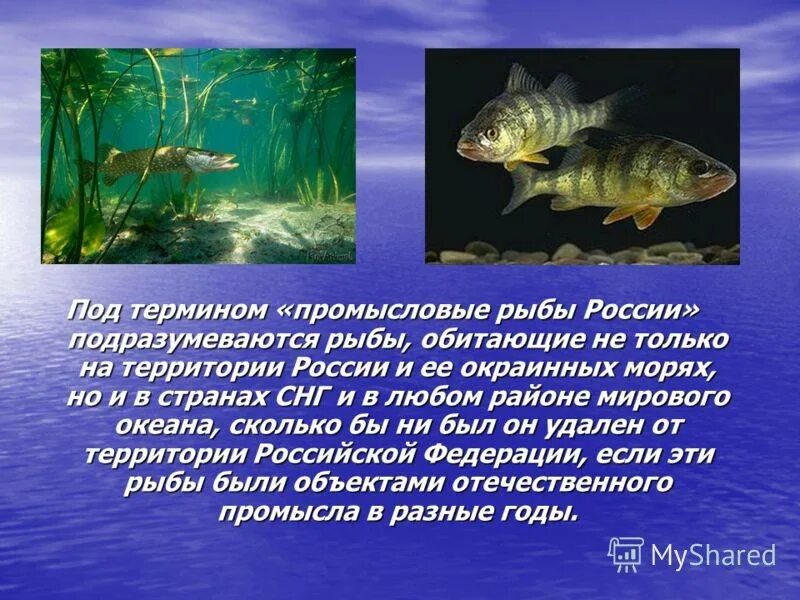 Под термином «промысловые рыбы России» подразумеваются рыбы, обитающие не только на территории России и ее окраинных морях, но и в странах СНГ и в любом районе мирового океана, сколько бы ни был он удален от территории Российской Федерации, если эти рыбы были объектами отечественного промысла в разные годы.

MyShared